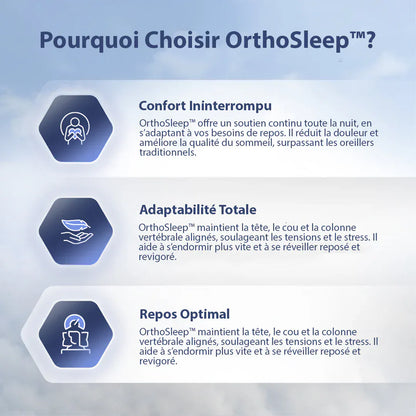 Pourquoi Choisir OrthoSleep™?

Confort Ininterrompu

OrthoSleep™ offre un soutien continu toute la nuit, en s'adaptant à vos besoins de repos. Il réduit la douleur et améliore la qualité du sommeil, surpassant les oreillers traditionnels.

Adaptabilité Totale

OrthoSleep™ maintient la tête, le cou et la colonne vertébrale alignés, soulageant les tensions et le stress. Il aide à s'endormir plus vite et à se réveiller reposé et revigoré.

Repos Optimal

OrthoSleep™ maintient la tête, le cou et la colonne vertébrale alignés, soulageant les tensions et le stress. Il aide à s'endormir plus vite et à se réveiller reposé et revigoré.